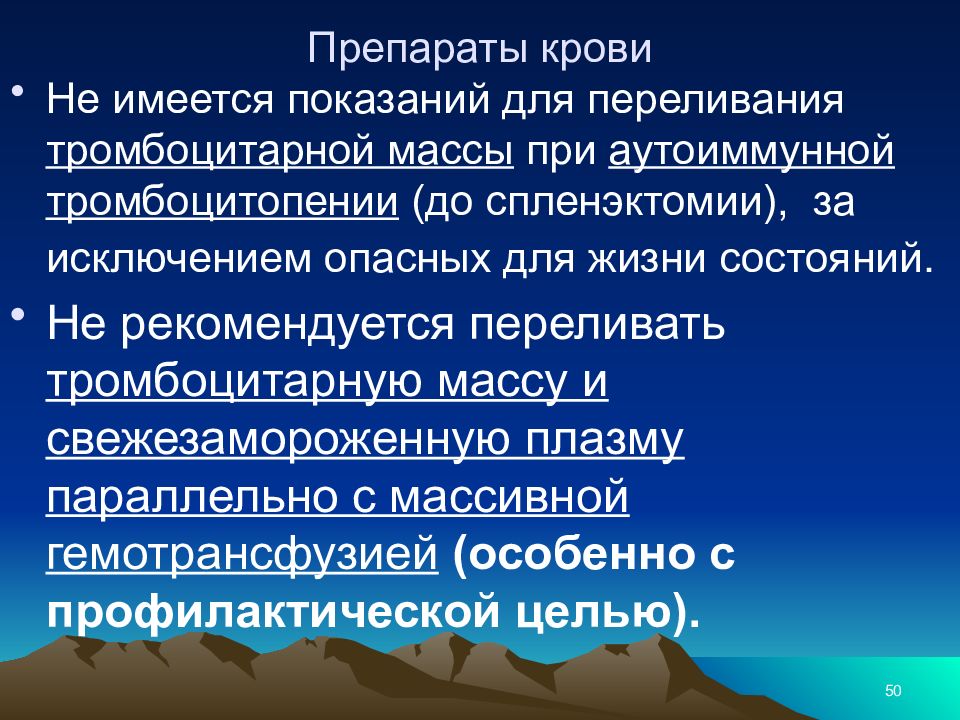 Препараты крови

• Не имеется показаний для переливания тромбоцитарной массы при аутоиммунной тромбоцитопении (до спленэктомии), за исключением опасных для жизни состояний.

• Не рекомендуется переливать тромбоцитарную массу и свежезамороженную плазму параллельно с массивной гемотрансфузией (особенно с профилактической целью).

50